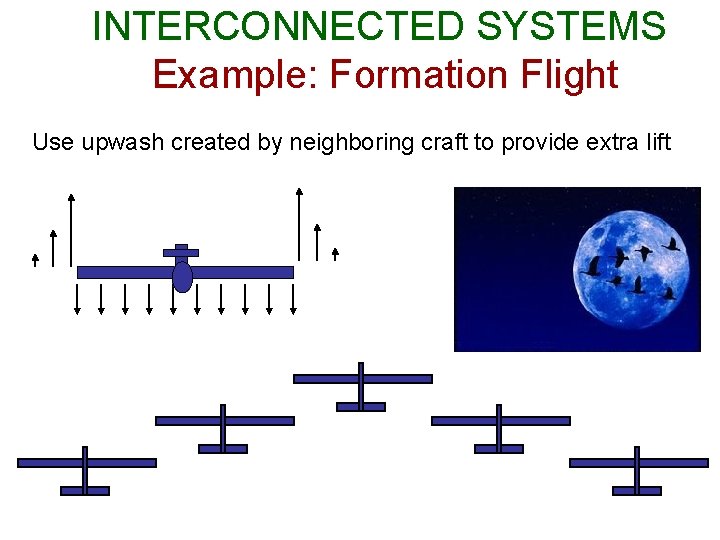 INTERCONNECTED SYSTEMS
Example: Formation Flight

Use upwash created by neighboring craft to provide extra lift